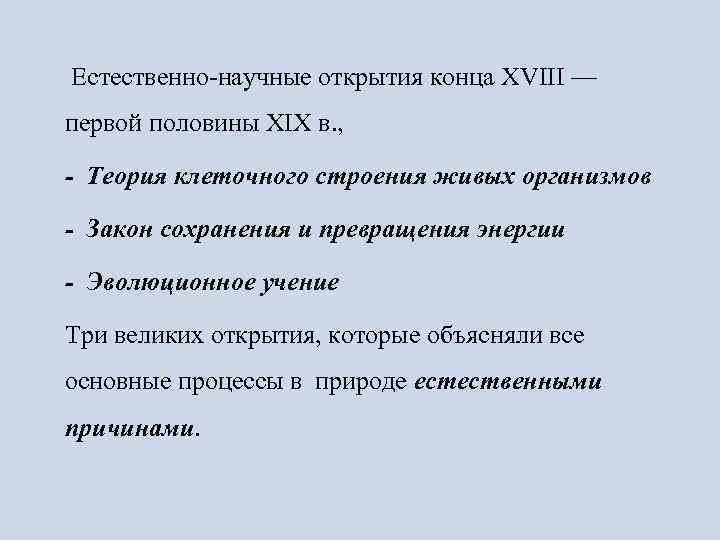 Естественно-научные открытия конца XVIII — первой половины XIX в.,

- Теория клеточного строения живых организмов

- Закон сохранения и превращения энергии

- Эволюционное учение

Три великих открытия, которые объясняли все основные процессы в природе естественными причинами.